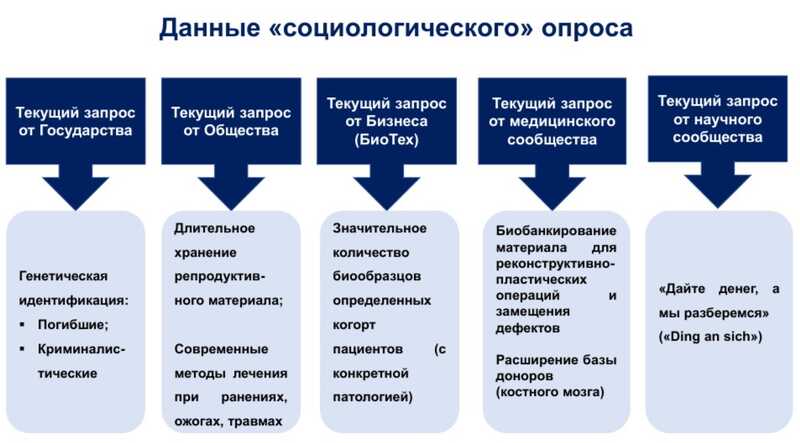 Данные «социологического» опроса

Текущий запрос от Государства

Генетическая идентификация:
▪ Погибшие;
▪ Криминалистические

Текущий запрос от Общества

Длительное хранение репродуктивного материала;

Современные методы лечения при ранениях, ожогах, травмах

Текущий запрос от Бизнеса (БиоТех)

Значительное количество биообразцов определенных когорт пациентов (с конкретной патологией)

Текущий запрос от медицинского сообщества

Биобанкирование материала для реконструктивно-пластических операций и замещения дефектов

Расширение базы доноров (костного мозга)

Текущий запрос от научного сообщества

«Дайте денег, а мы разберемся» («Ding an sich»)